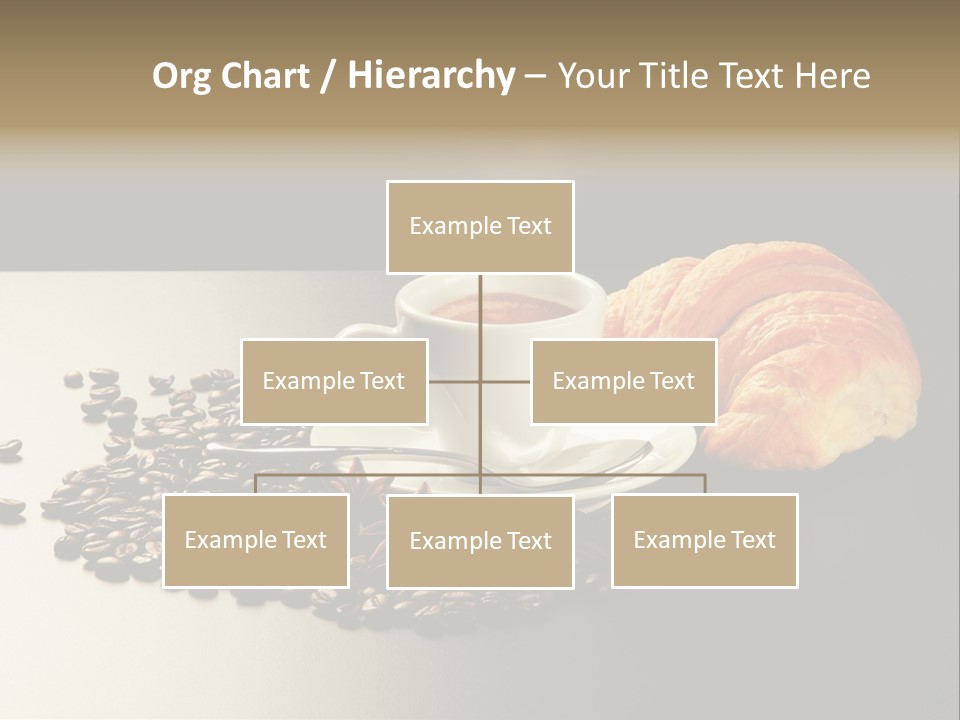 Org Chart / Hierarchy – Your Title Text Here

Example Text

Example Text

Example Text

Example Text

Example Text

Example Text